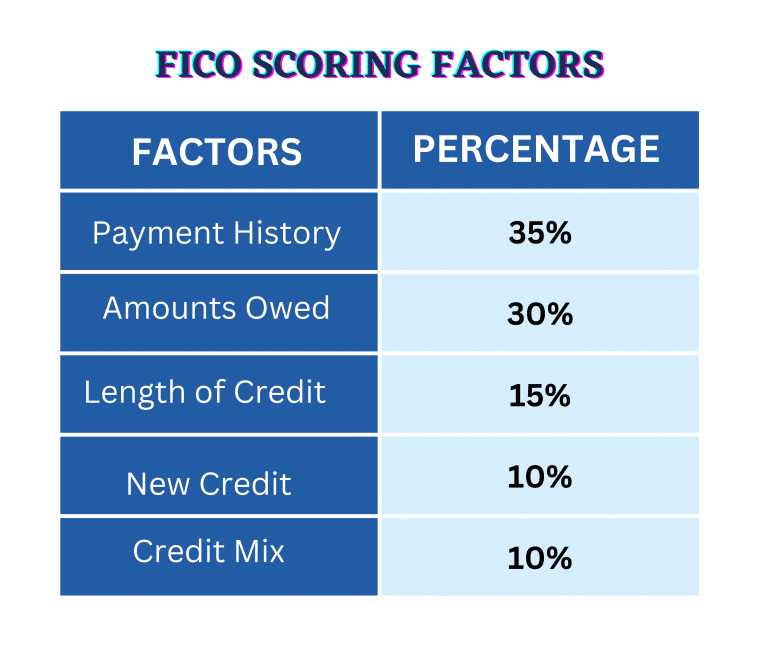 FICO SCORING FACTORS

| FACTORS | PERCENTAGE |
|---|---|
| Payment History | 35% |
| Amounts Owed | 30% |
| Length of Credit | 15% |
| New Credit | 10% |
| Credit Mix | 10% |